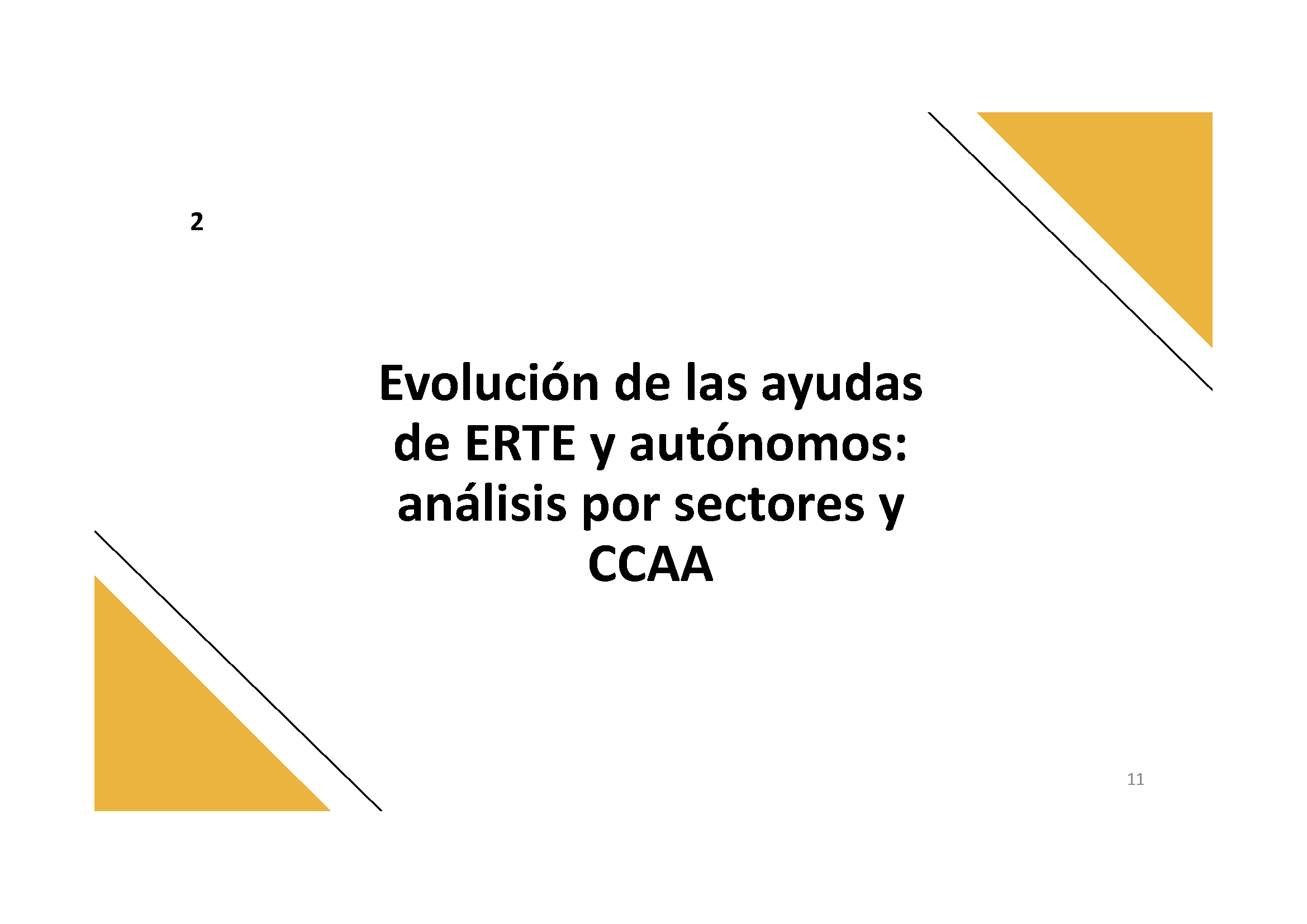 2

Evolución de las ayudas de ERTE y autónomos: análisis por sectores y CCAA

11